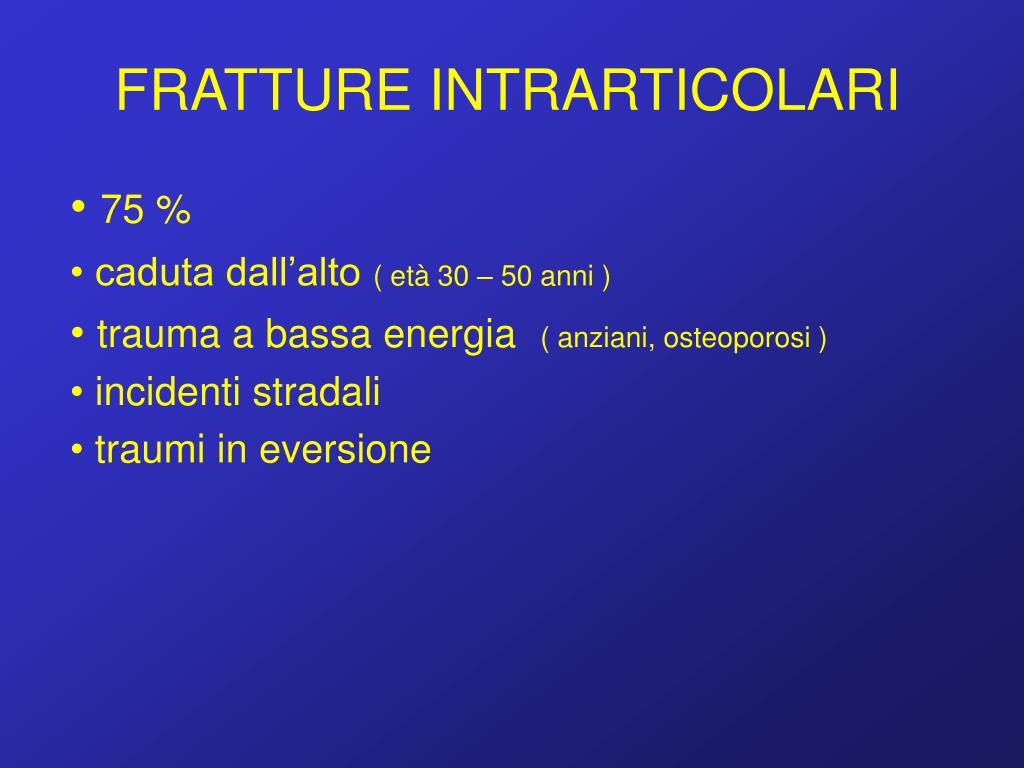 FRATTURE INTRARTICOLARI

• 75 %
• caduta dall’alto ( età 30 – 50 anni )
• trauma a bassa energia ( anziani, osteoporosi )
• incidenti stradali
• traumi in eversione